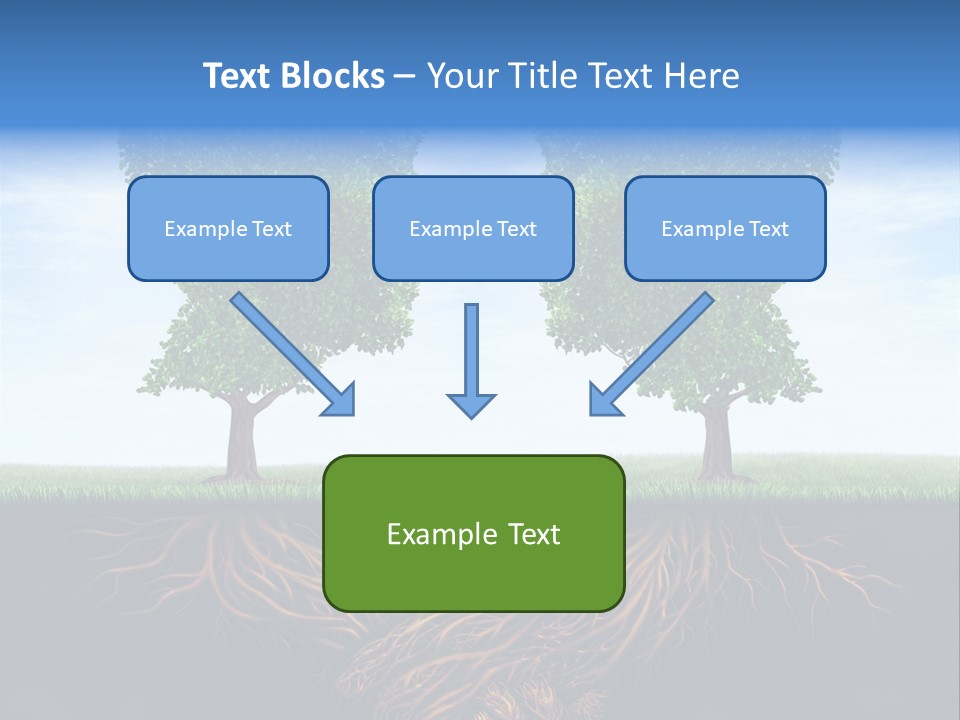 Text Blocks – Your Title Text Here

Example Text

Example Text

Example Text

Example Text